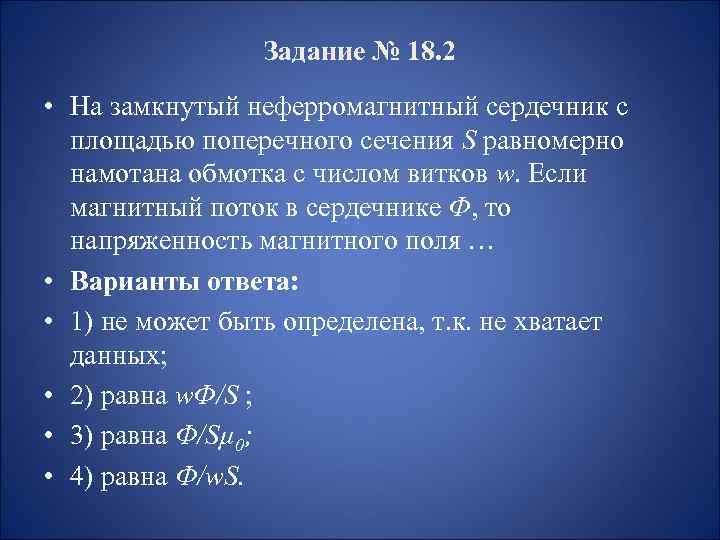 Задание № 18.2

• На замкнутый неферромагнитный сердечник с площадью поперечного сечения $S$ равномерно намотана обмотка с числом витков $w$. Если магнитный поток в сердечнике $Ф$, то напряженность магнитного поля …

• Варианты ответа:

• 1) не может быть определена, т.к. не хватает данных;

• 2) равна $wФ/S$ ;

• 3) равна $Ф/S\mu_0$;

• 4) равна $Ф/wS$.